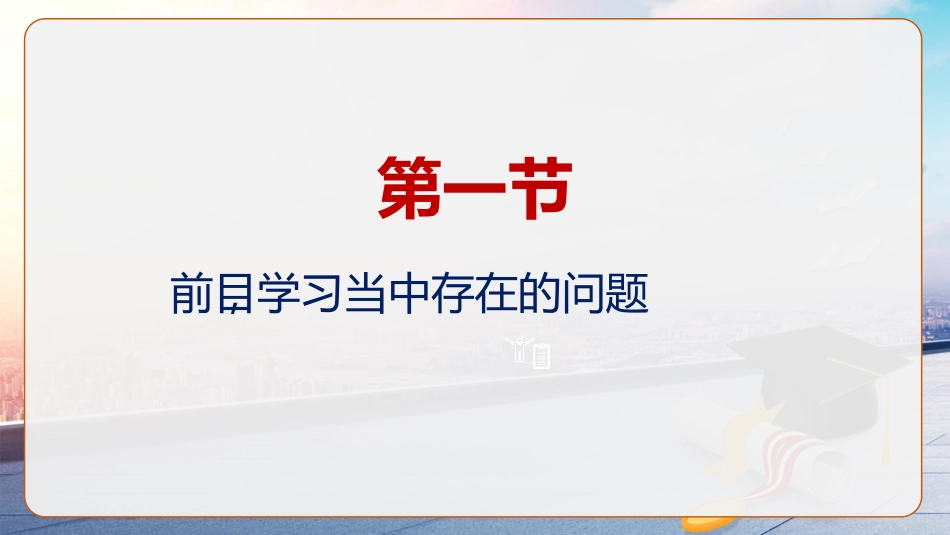 第一节

前目学习当中存在的问题